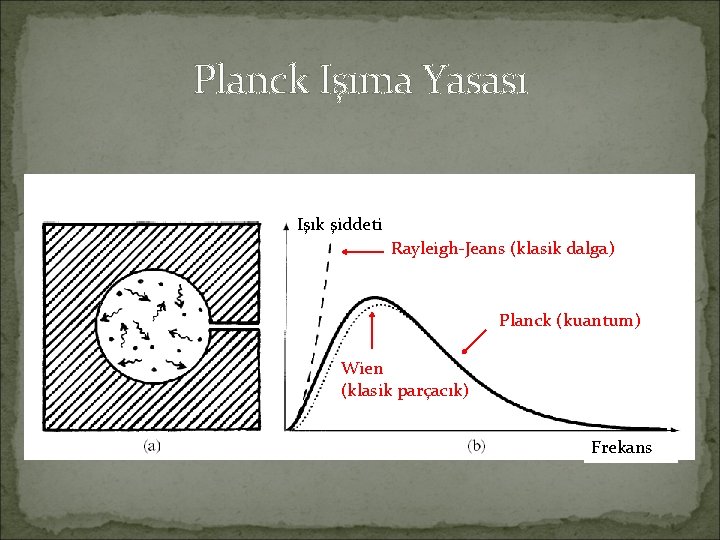 Planck Işıma Yasası

Işık şiddeti

Rayleigh-Jeans (klasik dalga)

Planck (kuantum)

Wien
(klasik parçacık)

(a)

(b)

Frekans